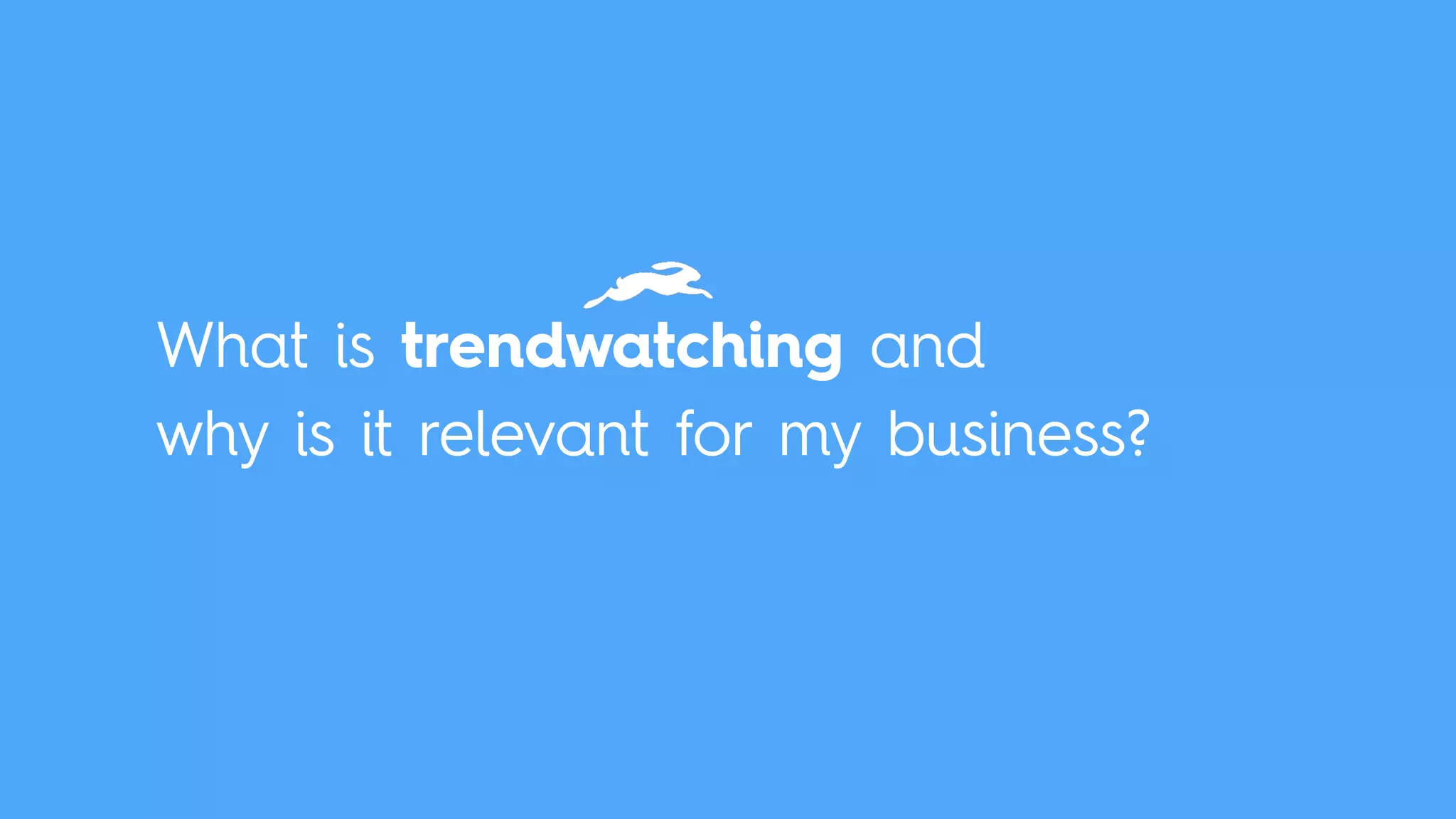 What is trendwatching and why is it relevant for my business?